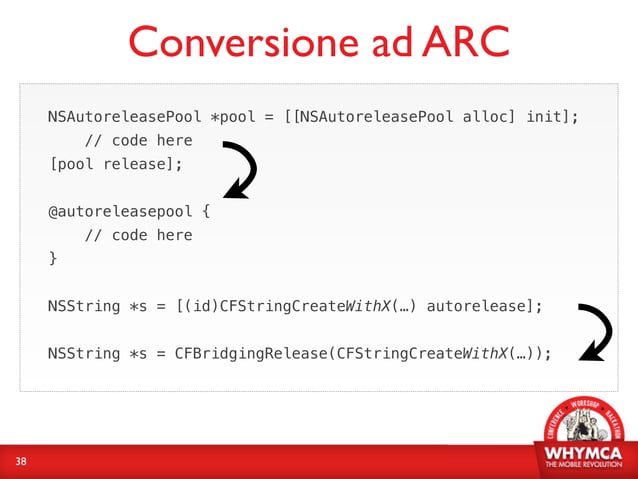 Conversione ad ARC

NSAutoreleasePool *pool = [[NSAutoreleasePool alloc] init];
    // code here
[pool release];

@autoreleasepool {
    // code here
}

NSString *s = [(id)CFStringCreateWithX(…) autorelease];

NSString *s = CFBridgingRelease(CFStringCreateWithX(…));

38

CONFERENCE WORKSHOP HACKATHON
WHYMCA
THE MOBILE REVOLUTION